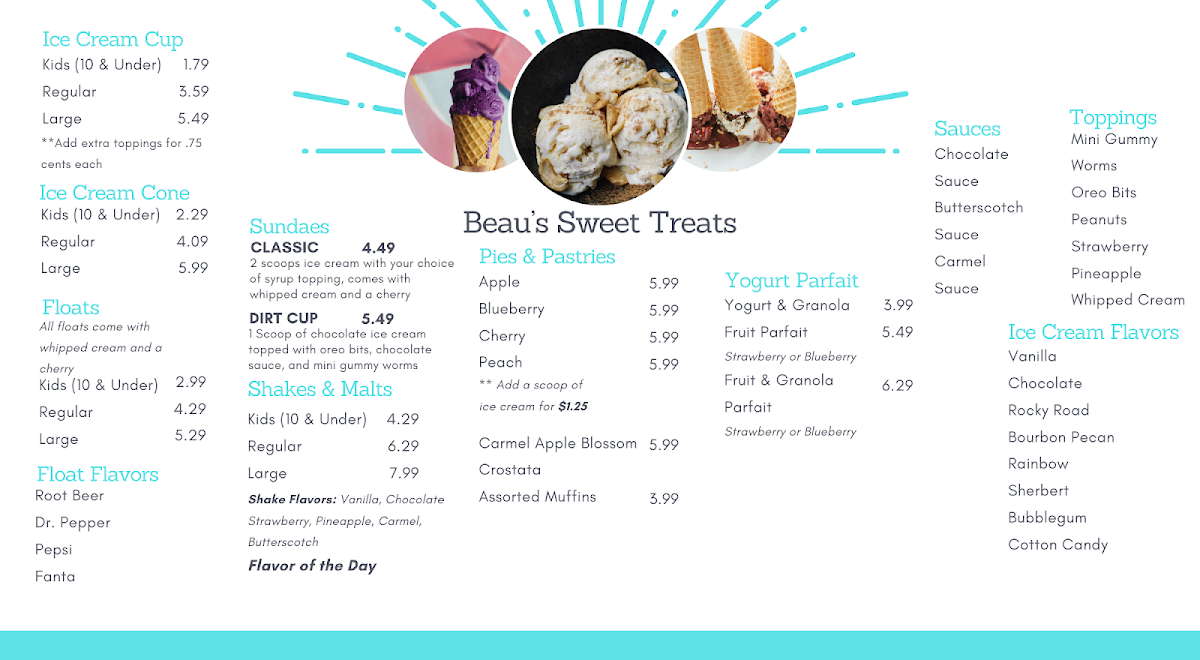 Ice Cream Cup
Kids (10 & Under) 1.79
Regular 3.59
Large 5.49
**Add extra toppings for .75 cents each

Ice Cream Cone
Kids (10 & Under) 2.29
Regular 4.09
Large 5.99

Floats
All floats come with whipped cream and a cherry
Kids (10 & Under) 2.99
Regular 4.29
Large 5.29

Float Flavors
Root Beer
Dr. Pepper
Pepsi
Fanta

Sundaes
CLASSIC 4.49
2 scoops ice cream with your choice of syrup topping, comes with whipped cream and a cherry
DIRT CUP 5.49
1 Scoop of chocolate ice cream topped with oreo bits, chocolate sauce, and mini gummy worms

Shakes & Malts
Kids (10 & Under) 4.29
Regular 6.29
Large 7.99
Shake Flavors: Vanilla, Chocolate Strawberry, Pineapple, Carmel, Butterscotch
Flavor of the Day

Beau's Sweet Treats

Pies & Pastries
Apple 5.99
Blueberry 5.99
Cherry 5.99
Peach 5.99
** Add a scoop of ice cream for $1.25
Carmel Apple Blossom Crostata 5.99
Assorted Muffins 3.99

Yogurt Parfait
Yogurt & Granola 3.99
Fruit Parfait 5.49
Strawberry or Blueberry
Fruit & Granola Parfait 6.29
Strawberry or Blueberry

Sauces
Chocolate Sauce
Butterscotch Sauce
Carmel Sauce

Toppings
Mini Gummy Worms
Oreo Bits
Peanuts
Strawberry
Pineapple
Whipped Cream

Ice Cream Flavors
Vanilla
Chocolate
Rocky Road
Bourbon Pecan
Rainbow
Sherbert
Bubblegum
Cotton Candy